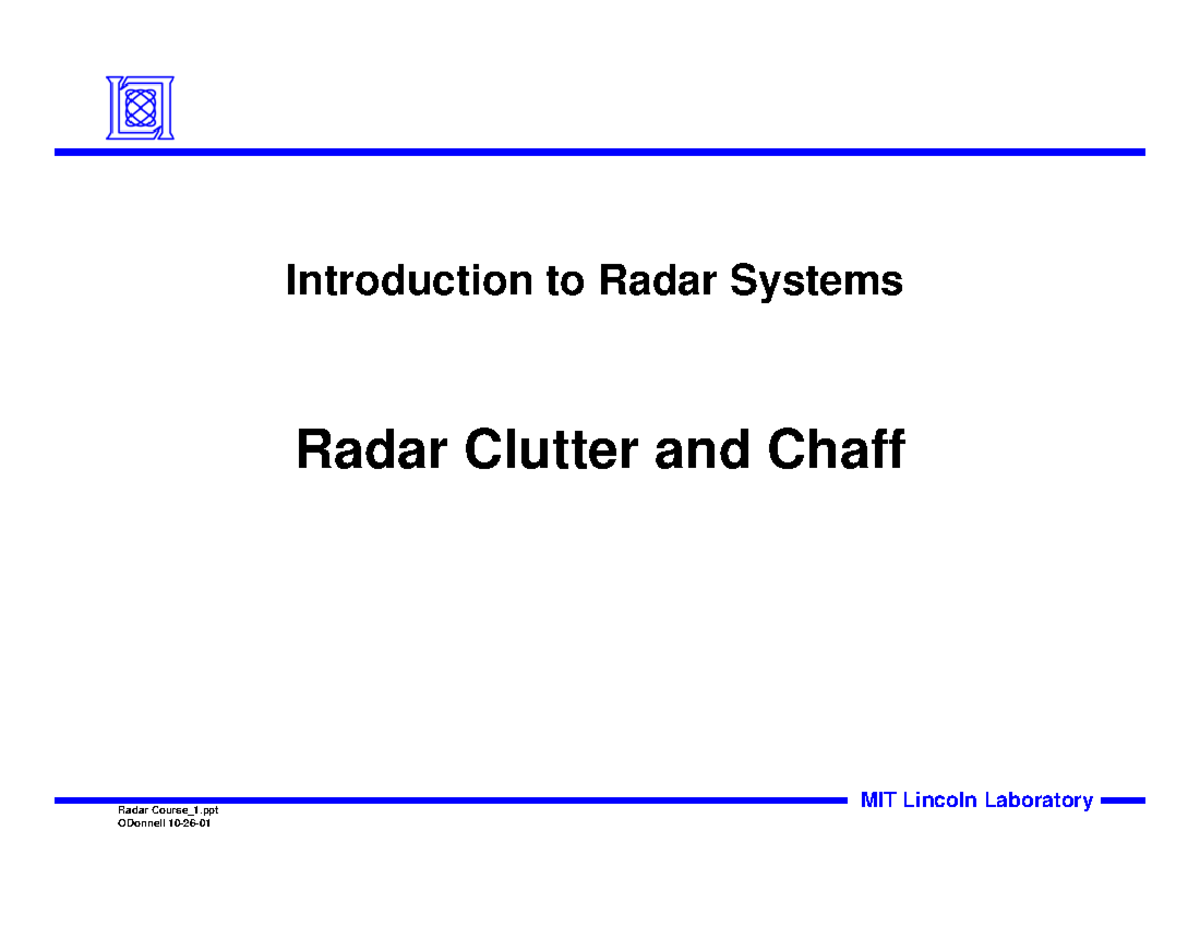 Introduction to Radar Systems

Radar Clutter and Chaff

MIT Lincoln Laboratory

Radar Course_1.ppt
ODonnell 10-26-01